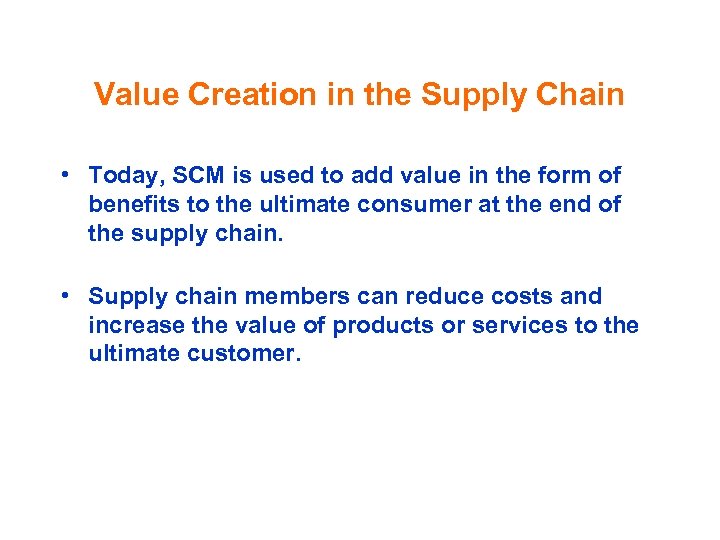 Value Creation in the Supply Chain

• Today, SCM is used to add value in the form of benefits to the ultimate consumer at the end of the supply chain.

• Supply chain members can reduce costs and increase the value of products or services to the ultimate customer.